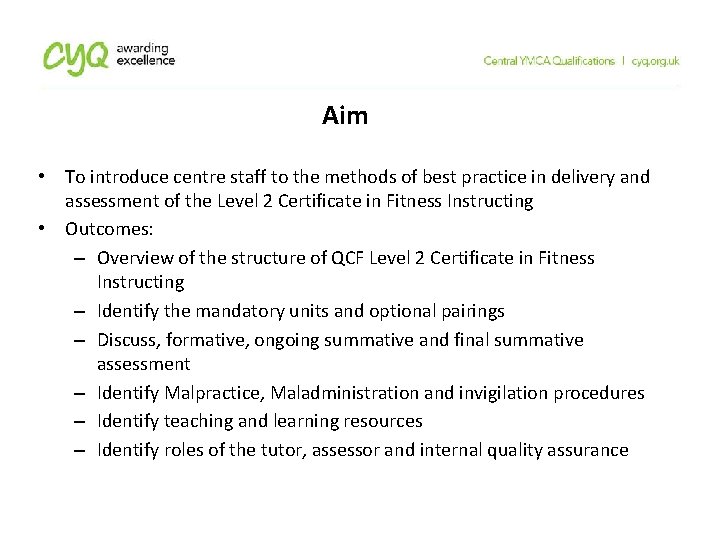 cyq awarding excellence

Central YMCA Qualifications | cyq.org.uk

Aim

• To introduce centre staff to the methods of best practice in delivery and assessment of the Level 2 Certificate in Fitness Instructing
• Outcomes:
– Overview of the structure of QCF Level 2 Certificate in Fitness Instructing
– Identify the mandatory units and optional pairings
– Discuss, formative, ongoing summative and final summative assessment
– Identify Malpractice, Maladministration and invigilation procedures
– Identify teaching and learning resources
– Identify roles of the tutor, assessor and internal quality assurance